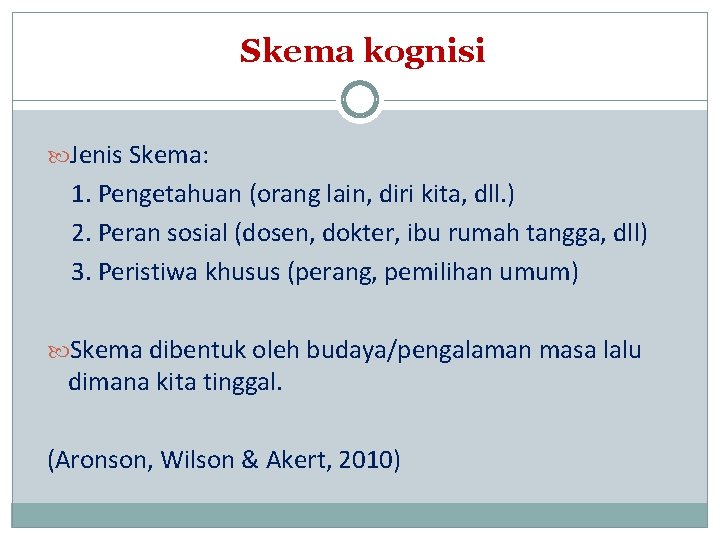 Skema kognisi

Jenis Skema:
1. Pengetahuan (orang lain, diri kita, dll.)
2. Peran sosial (dosen, dokter, ibu rumah tangga, dll)
3. Peristiwa khusus (perang, pemilihan umum)

Skema dibentuk oleh budaya/pengalaman masa lalu dimana kita tinggal.

(Aronson, Wilson & Akert, 2010)